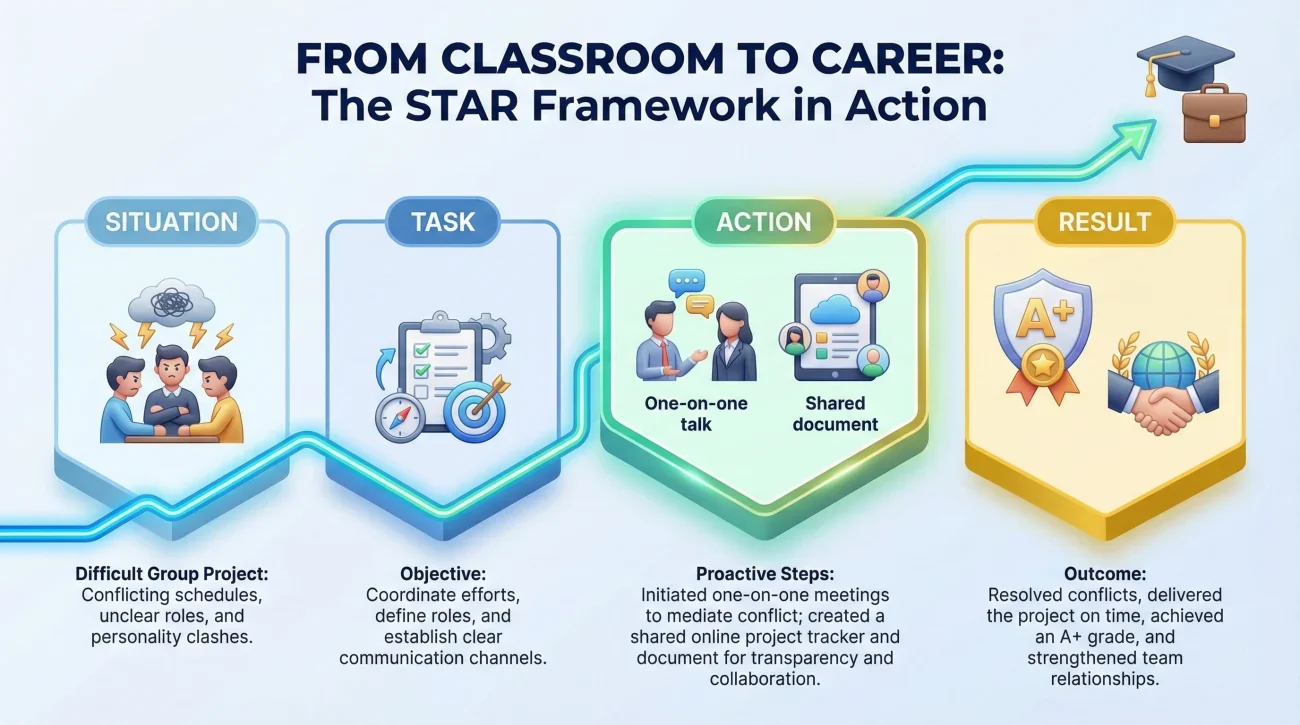 FROM CLASSROOM TO CAREER:
The STAR Framework in Action

SITUATION

TASK

ACTION

One-on-one talk

Shared document

RESULT

A+

Difficult Group Project: Conflicting schedules, unclear roles, and personality clashes.

Objective: Coordinate efforts, define roles, and establish clear communication channels.

Proactive Steps: Initiated one-on-one meetings to mediate conflict; created a shared online project tracker and document for transparency and collaboration.

Outcome: Resolved conflicts, delivered the project on time, achieved an A+ grade, and strengthened team relationships.